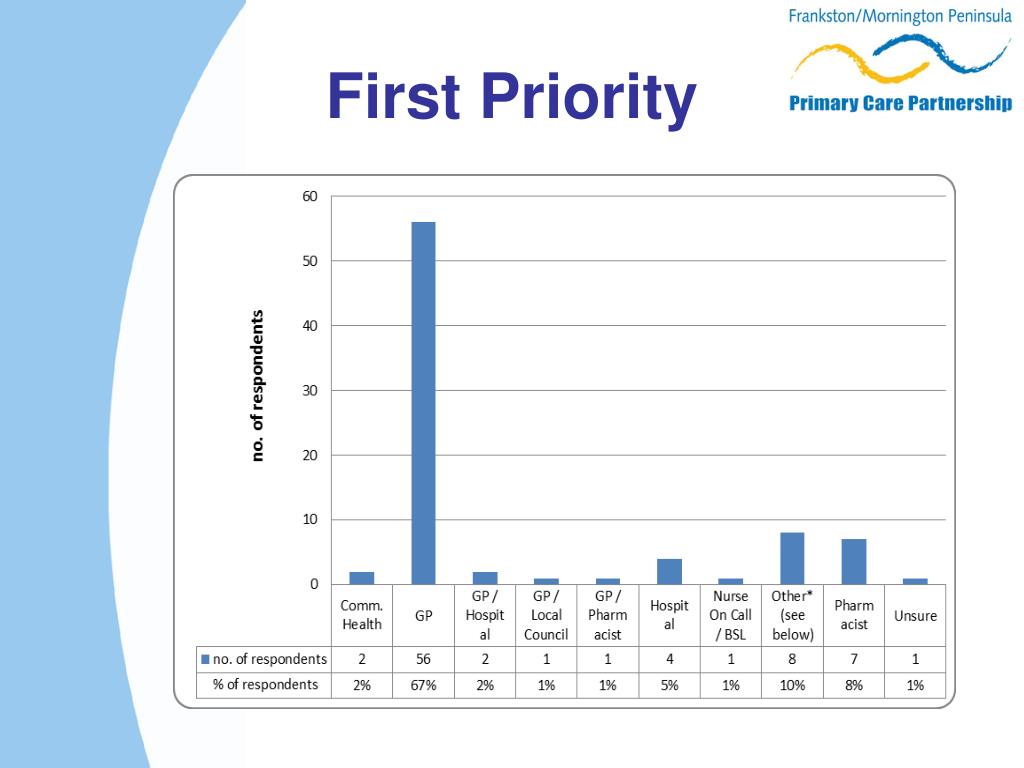 Frankston/Mornington Peninsula
Primary Care Partnership

First Priority

no. of respondents

60
50
40
30
20
10
0

| | Comm. Health | GP | GP / Hospital | GP / Local Council | GP / Pharmacist | Hospital | Nurse On Call / BSL | Other* (see below) | Pharmacist | Unsure |
|---|---|---|---|---|---|---|---|---|---|---|
| no. of respondents | 2 | 56 | 2 | 1 | 1 | 4 | 1 | 8 | 7 | 1 |
| % of respondents | 2% | 67% | 2% | 1% | 1% | 5% | 1% | 10% | 8% | 1% |